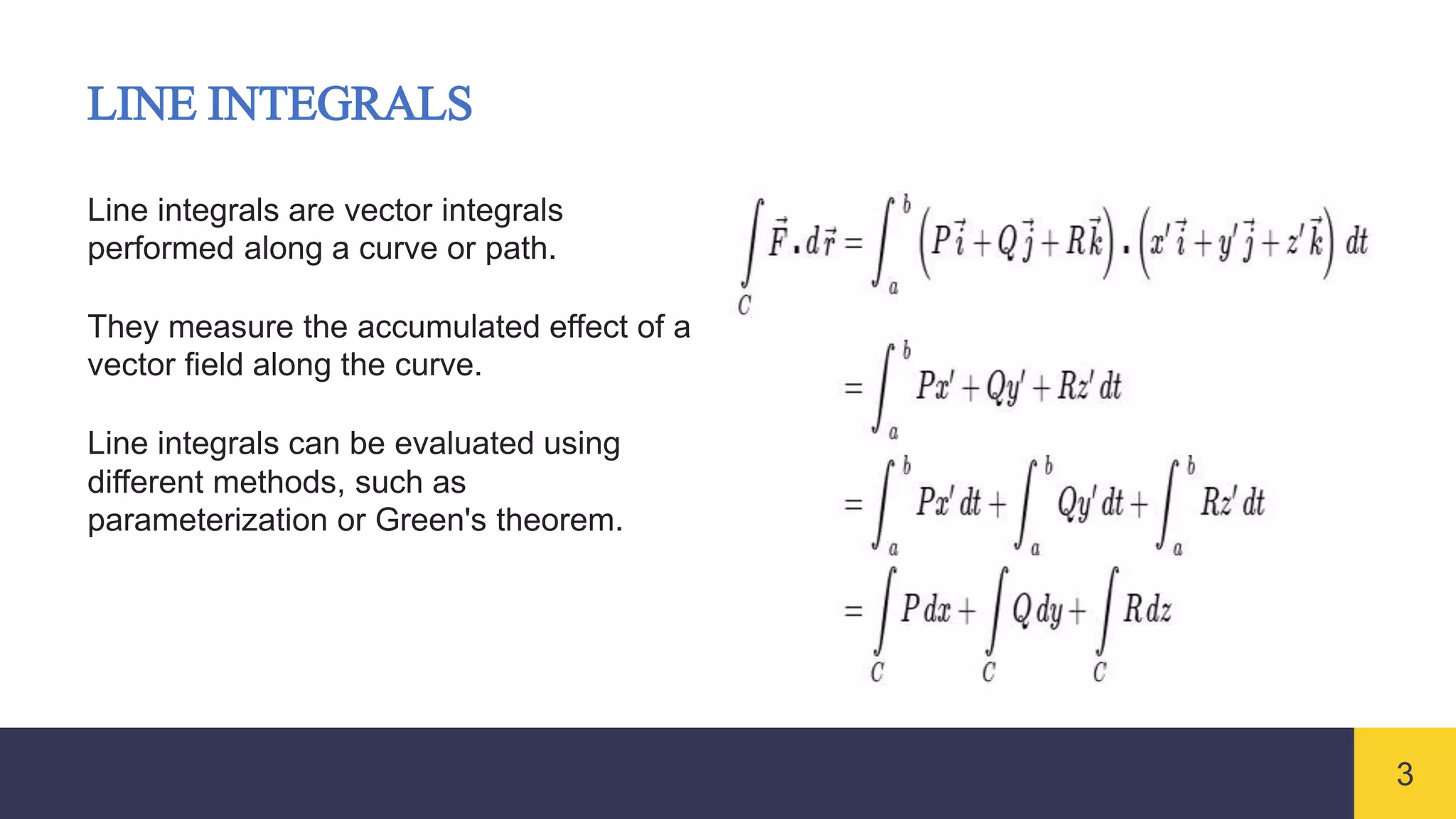 LINE INTEGRALS

Line integrals are vector integrals performed along a curve or path.

They measure the accumulated effect of a vector field along the curve.

Line integrals can be evaluated using different methods, such as parameterization or Green's theorem.

$\int_C \vec{F} \cdot d\vec{r} = \int_a^b \left(P\vec{i} + Q\vec{j} + R\vec{k}\right) \cdot \left(x'\vec{i} + y'\vec{j} + z'\vec{k}\right) dt$

$= \int_a^b Px' + Qy' + Rz' \, dt$

$= \int_a^b Px' \, dt + \int_a^b Qy' \, dt + \int_a^b Rz' \, dt$

$= \int_C P \, dx + \int_C Q \, dy + \int_C R \, dz$

3